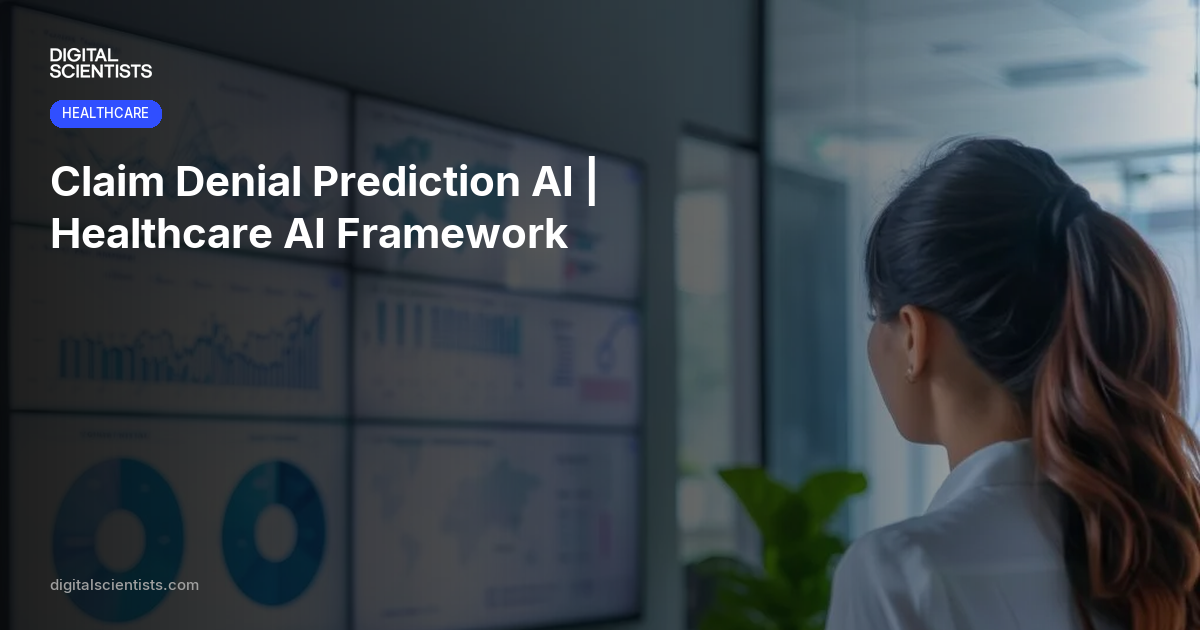 DIGITAL SCIENTISTS

HEALTHCARE

Claim Denial Prediction AI | Healthcare AI Framework

digitalscientists.com